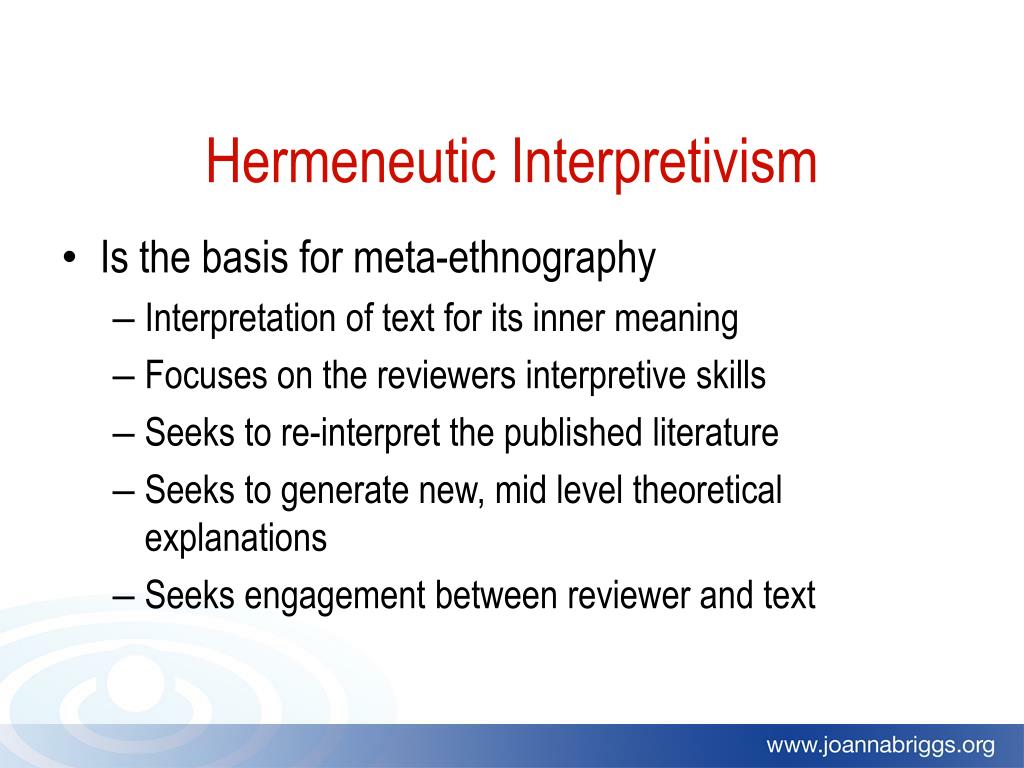 Hermeneutic Interpretivism

• Is the basis for meta-ethnography
– Interpretation of text for its inner meaning
– Focuses on the reviewers interpretive skills
– Seeks to re-interpret the published literature
– Seeks to generate new, mid level theoretical explanations
– Seeks engagement between reviewer and text

www.joannabriggs.org